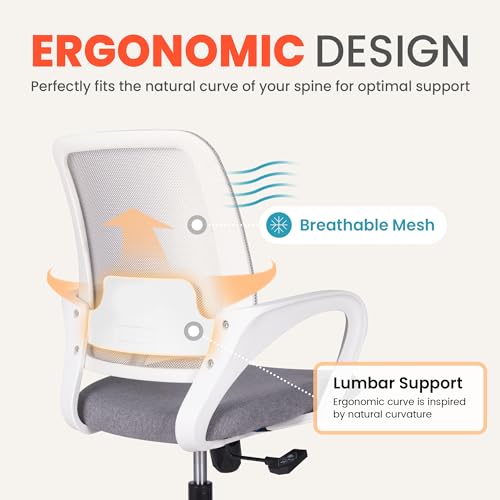 ERGONOMIC DESIGN

Perfectly fits the natural curve of your spine for optimal support

Breathable Mesh

Lumbar Support

Ergonomic curve is inspired by natural curvature